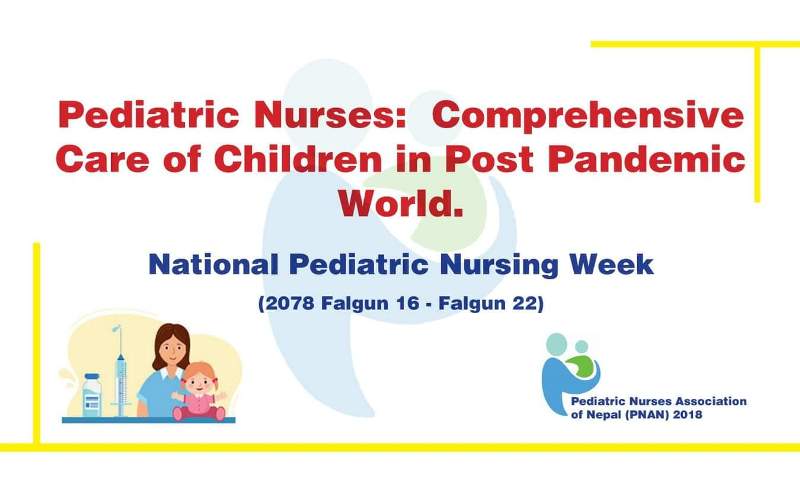 Pediatric Nurses: Comprehensive Care of Children in Post Pandemic World.

National Pediatric Nursing Week

(2078 Falgun 16 - Falgun 22)

Pediatric Nurses Association of Nepal (PNAN) 2018